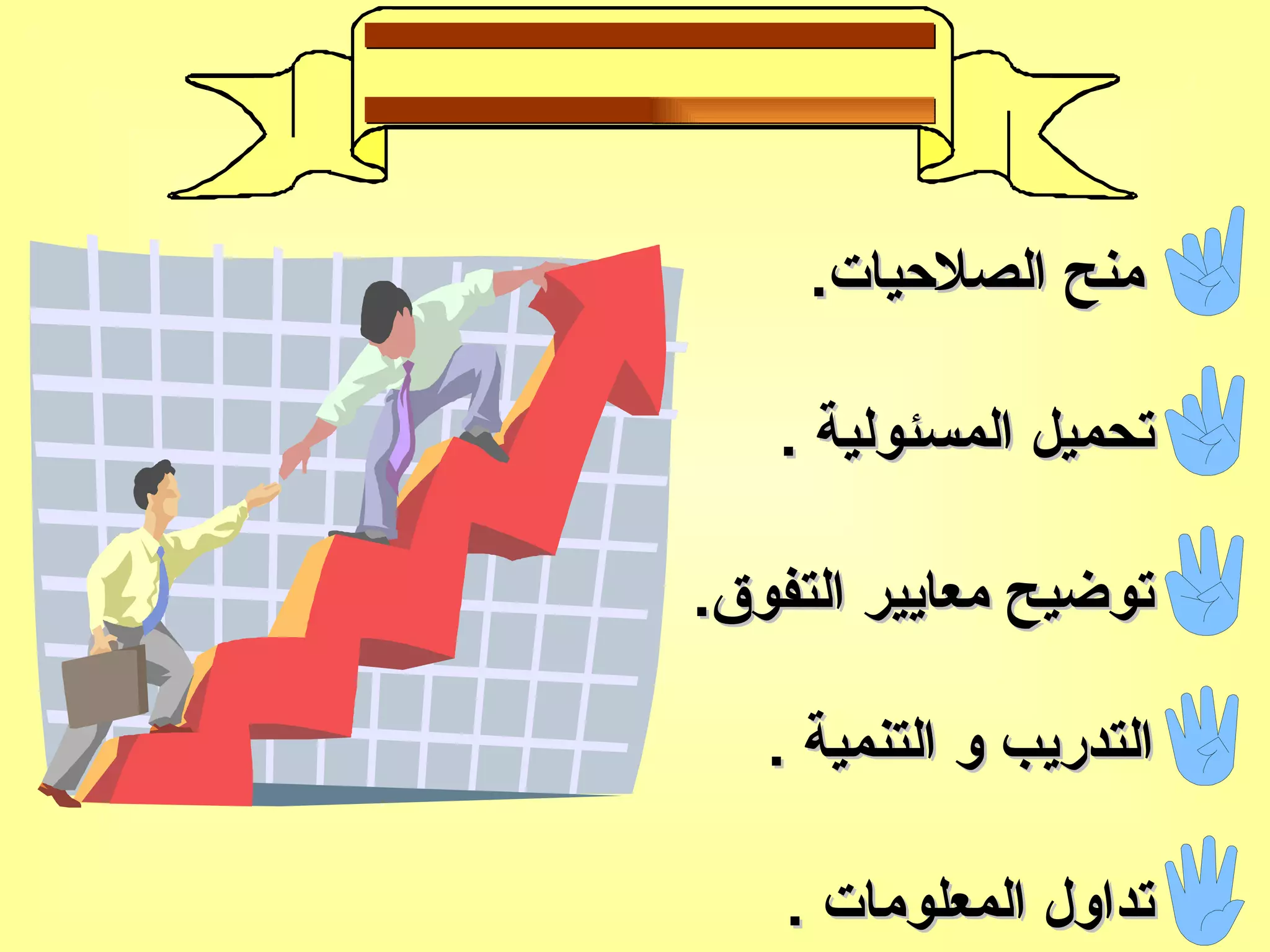 منح الصلاحيات.

تحميل المسئولية .

توضيح معايير التفوق.

التدريب و التنمية .

تداول المعلومات .